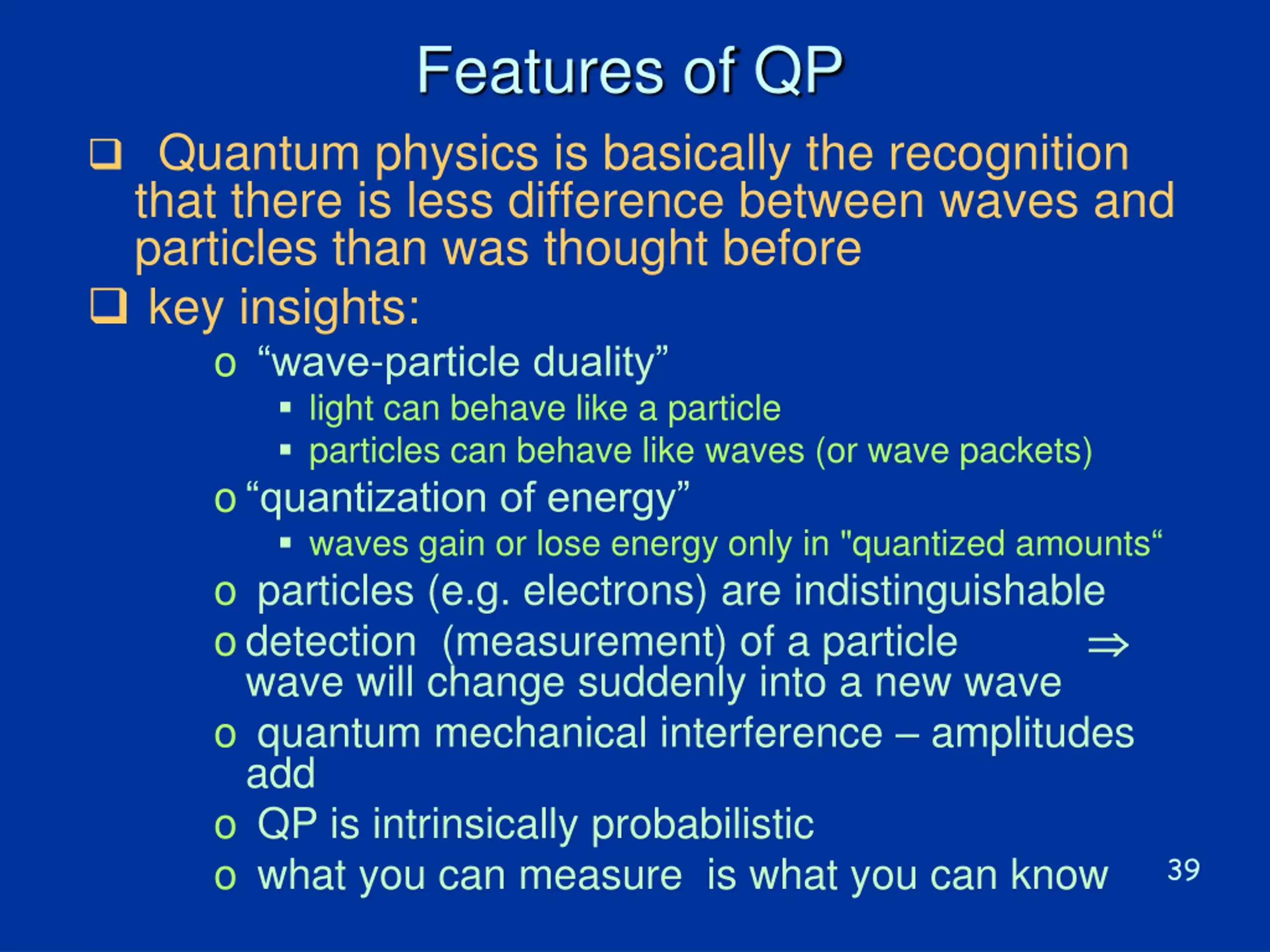 Features of QP

❑ Quantum physics is basically the recognition that there is less difference between waves and particles than was thought before

❑ key insights:

o “wave-particle duality”

▪ light can behave like a particle

▪ particles can behave like waves (or wave packets)

o “quantization of energy”

▪ waves gain or lose energy only in "quantized amounts“

o particles (e.g. electrons) are indistinguishable

o detection (measurement) of a particle $\Rightarrow$ wave will change suddenly into a new wave

o quantum mechanical interference – amplitudes add

o QP is intrinsically probabilistic

o what you can measure is what you can know

39